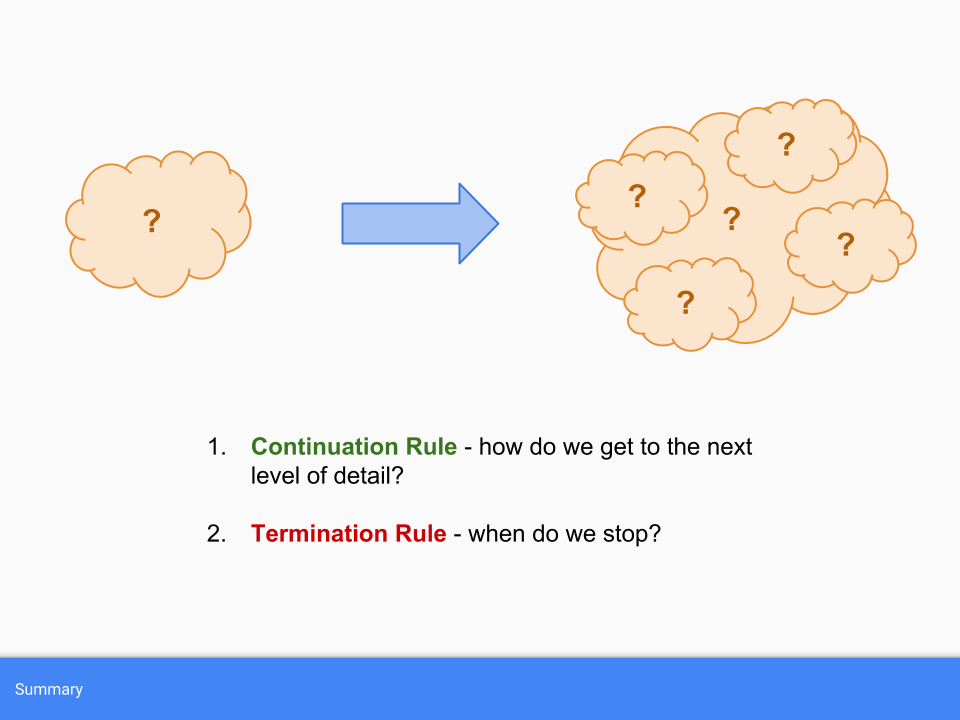 ?

?

?

?

?

?

1. Continuation Rule - how do we get to the next level of detail?

2. Termination Rule - when do we stop?

Summary